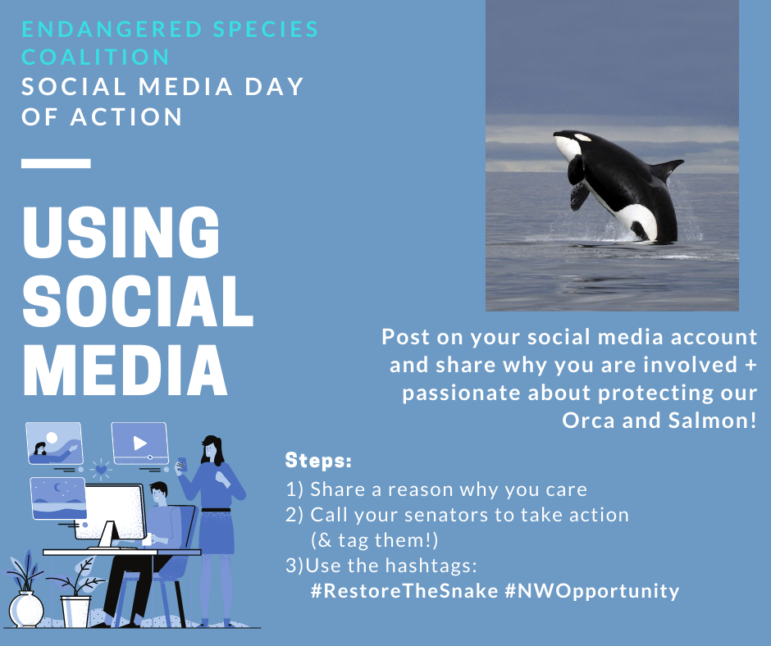 ENDANGERED SPECIES COALITION
SOCIAL MEDIA DAY OF ACTION

USING SOCIAL MEDIA

Post on your social media account and share why you are involved + passionate about protecting our Orca and Salmon!

Steps:
1) Share a reason why you care
2) Call your senators to take action (& tag them!)
3)Use the hashtags: #RestoreTheSnake #NWOpportunity